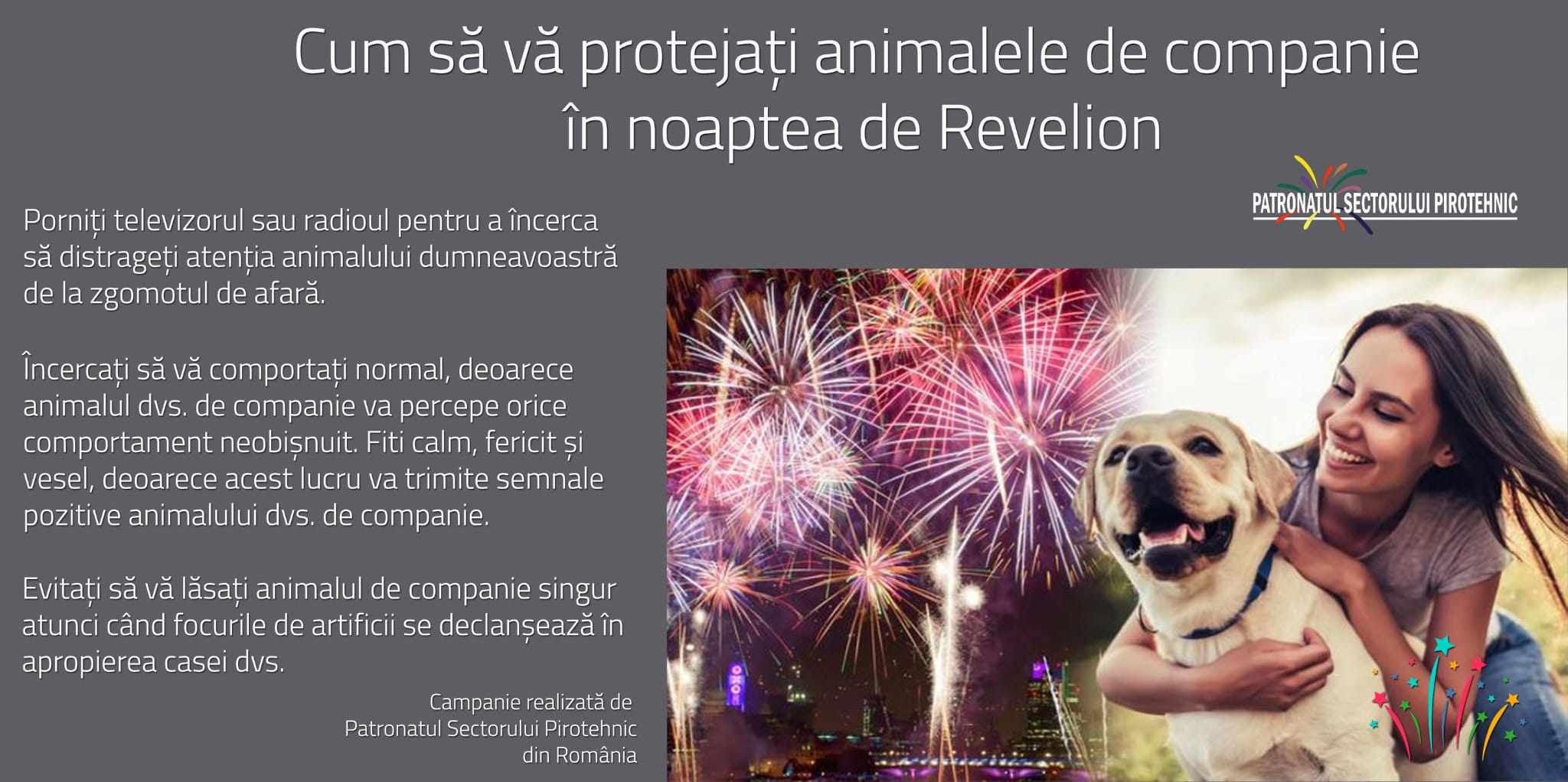 Cum să vă protejați animalele de companie în noaptea de Revelion

PATRONATUL SECTORULUI PIROTEHNIC

Porniți televizorul sau radioul pentru a încerca să distrageți atenția animalului dumneavoastră de la zgomotul de afară.

Încercați să vă comportați normal, deoarece animalul dvs. de companie va percepe orice comportament neobișnuit. Fiti calm, fericit și vesel, deoarece acest lucru va trimite semnale pozitive animalului dvs. de companie.

Evitați să vă lăsați animalul de companie singur atunci când focurile de artificii se declanșează în apropierea casei dvs.

Campanie realizată de Patronatul Sectorului Pirotehnic din România